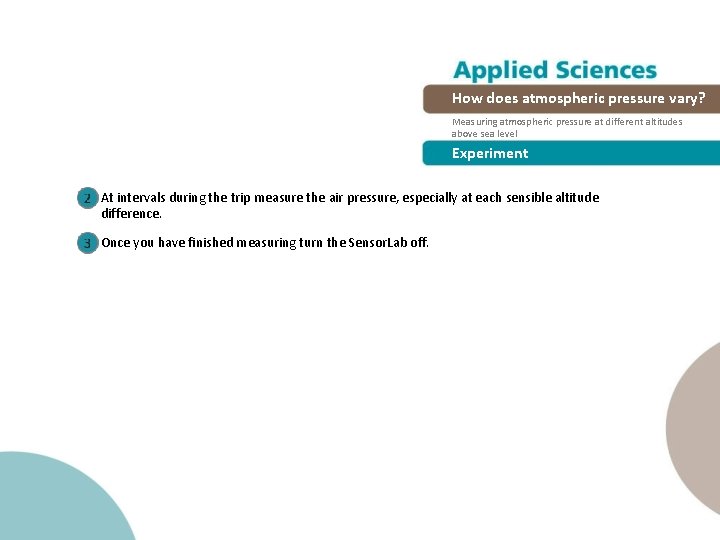 Applied Sciences

How does atmospheric pressure vary?

Measuring atmospheric pressure at different altitudes above sea level

Experiment

2 At intervals during the trip measure the air pressure, especially at each sensible altitude difference.

3 Once you have finished measuring turn the SensorLab off.